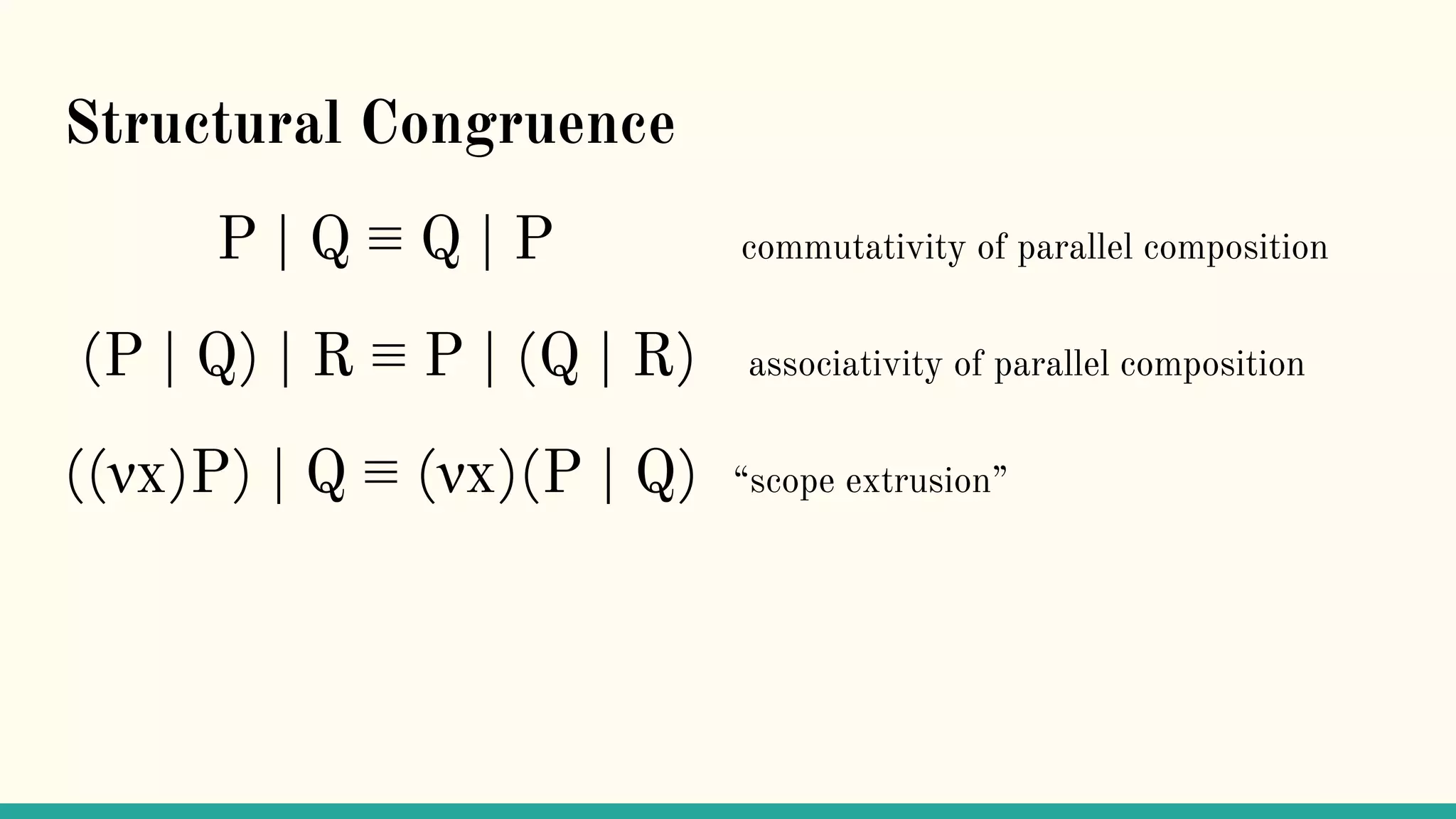 Structural Congruence

$P \mid Q \equiv Q \mid P$ commutativity of parallel composition

$(P \mid Q) \mid R \equiv P \mid (Q \mid R)$ associativity of parallel composition

$((\nu x)P) \mid Q \equiv (\nu x)(P \mid Q)$ “scope extrusion”